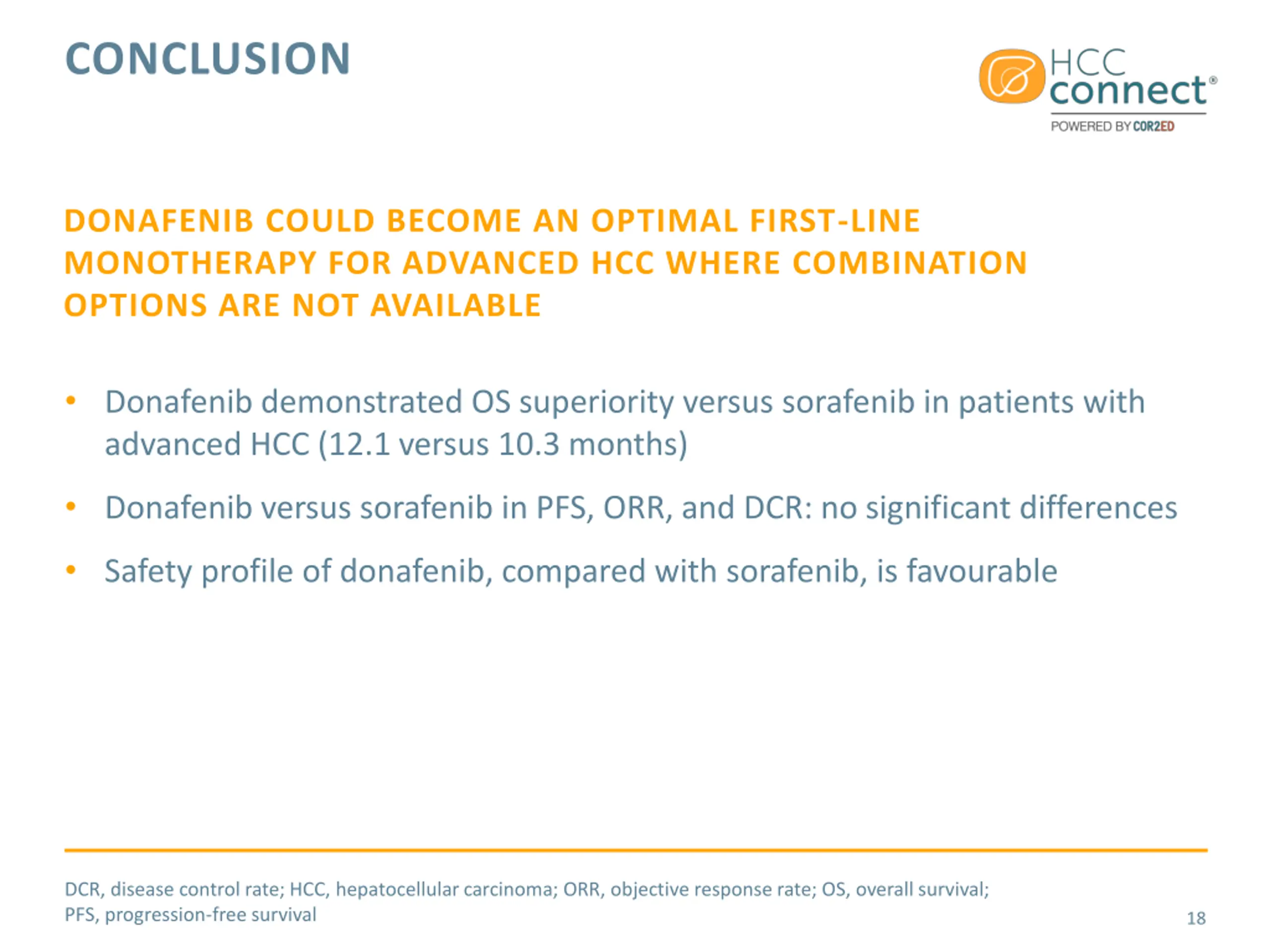 CONCLUSION

HCC connect®
POWERED BY COR2ED

DONAFENIB COULD BECOME AN OPTIMAL FIRST-LINE MONOTHERAPY FOR ADVANCED HCC WHERE COMBINATION OPTIONS ARE NOT AVAILABLE

• Donafenib demonstrated OS superiority versus sorafenib in patients with advanced HCC (12.1 versus 10.3 months)

• Donafenib versus sorafenib in PFS, ORR, and DCR: no significant differences

• Safety profile of donafenib, compared with sorafenib, is favourable

DCR, disease control rate; HCC, hepatocellular carcinoma; ORR, objective response rate; OS, overall survival; PFS, progression-free survival

18